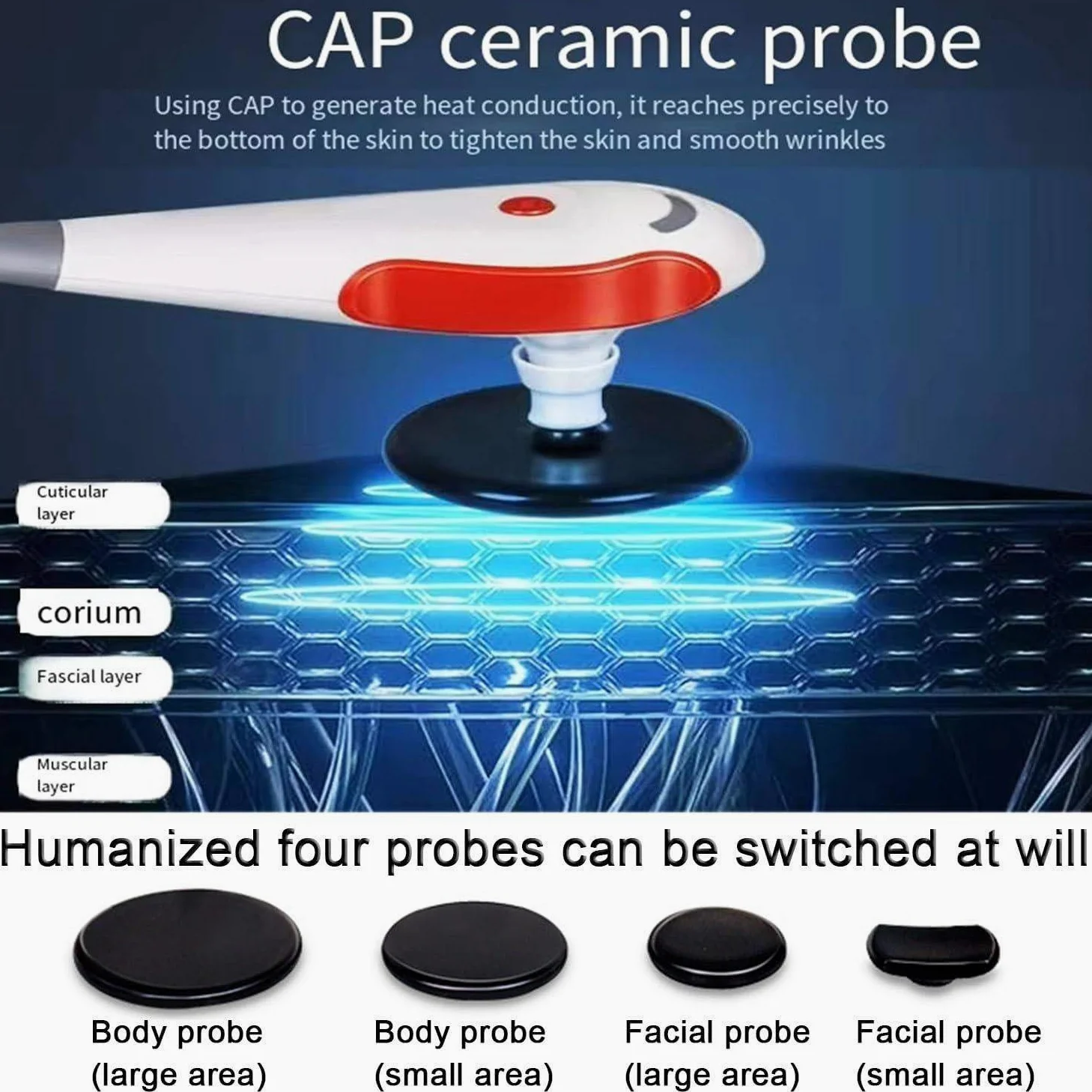 CAP ceramic probe

Using CAP to generate heat conduction, it reaches precisely to the bottom of the skin to tighten the skin and smooth wrinkles

Cuticular layer

corium

Fascial layer

Muscular layer

Humanized four probes can be switched at will

Body probe (large area)

Body probe (small area)

Facial probe (large area)

Facial probe (small area)